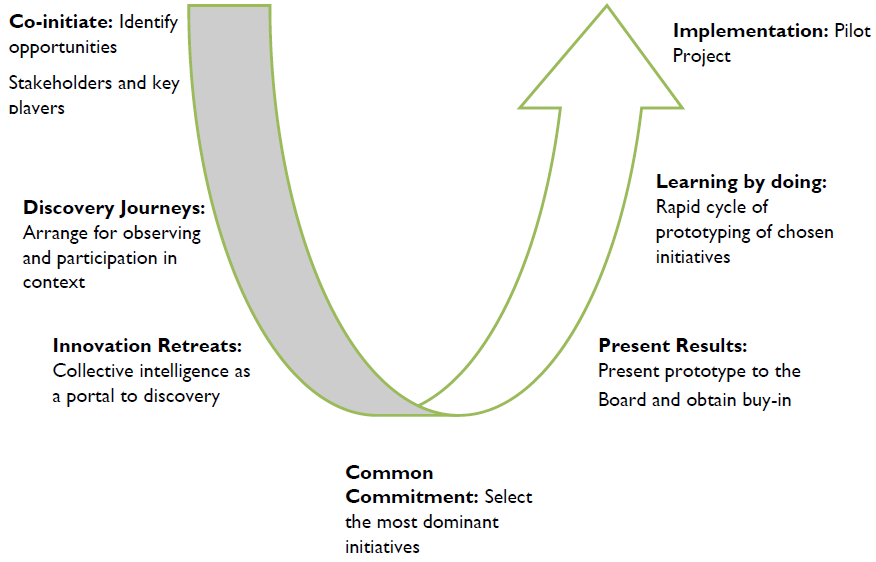 **Co-initiate:** Identify opportunities

Stakeholders and key players

**Discovery Journeys:** Arrange for observing and participation in context

**Innovation Retreats:** Collective intelligence as a portal to discovery

**Common Commitment:** Select the most dominant initiatives

**Present Results:** Present prototype to the Board and obtain buy-in

**Learning by doing:** Rapid cycle of prototyping of chosen initiatives

**Implementation:** Pilot Project